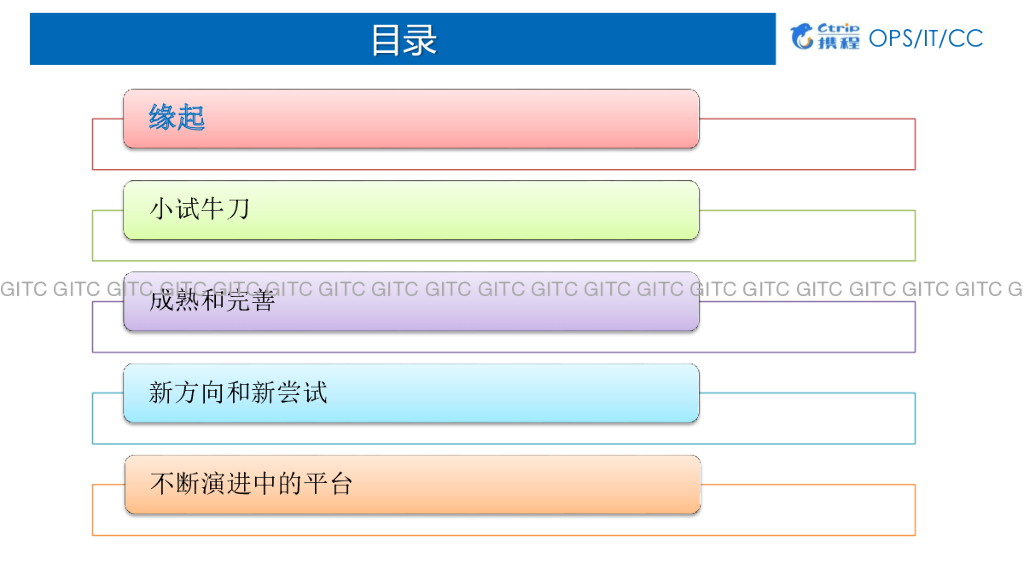 目录

Ctrip 携程 OPS/IT/CC

缘起

小试牛刀

GITC GITC GITC GITC GITC GITC GITC GITC GITC GITC GITC GITC GITC GITC GITC GITC GITC GITC GITC G

成熟和完善

新方向和新尝试

不断演进中的平台